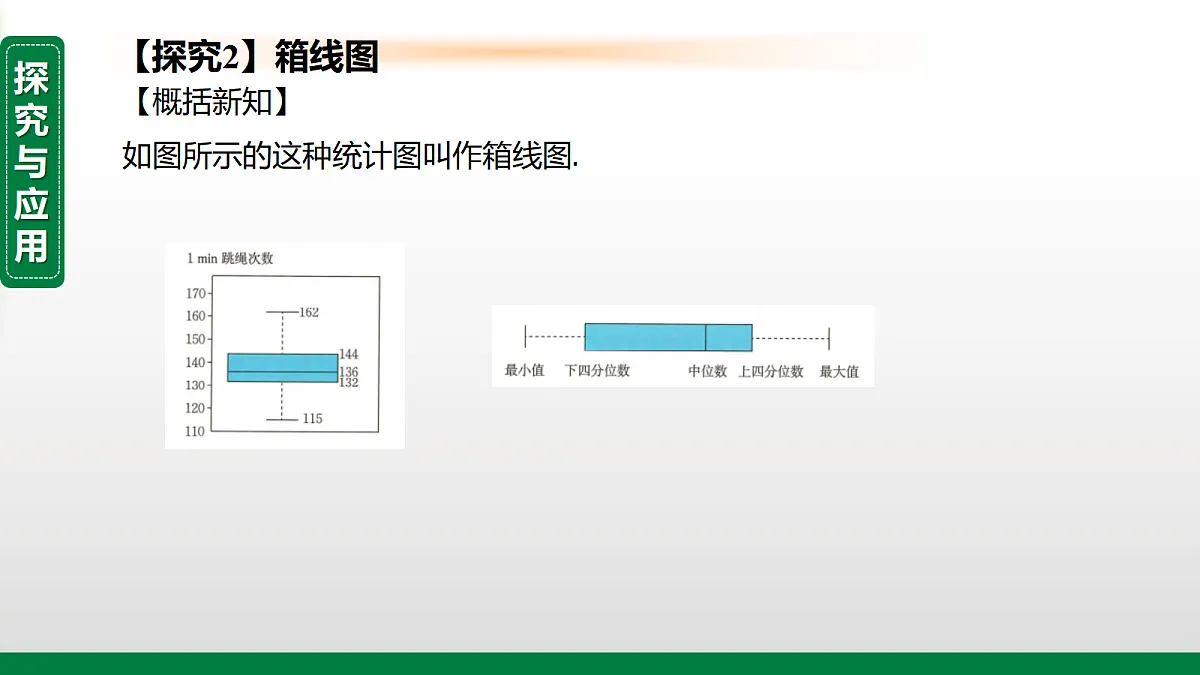 探究与应用

【探究2】箱线图

【概括新知】

如图所示的这种统计图叫作箱线图.

1 min 跳绳次数

170
160
150
140
130
120
110

162
144
136
132
115

最小值 下四分位数 中位数 上四分位数 最大值